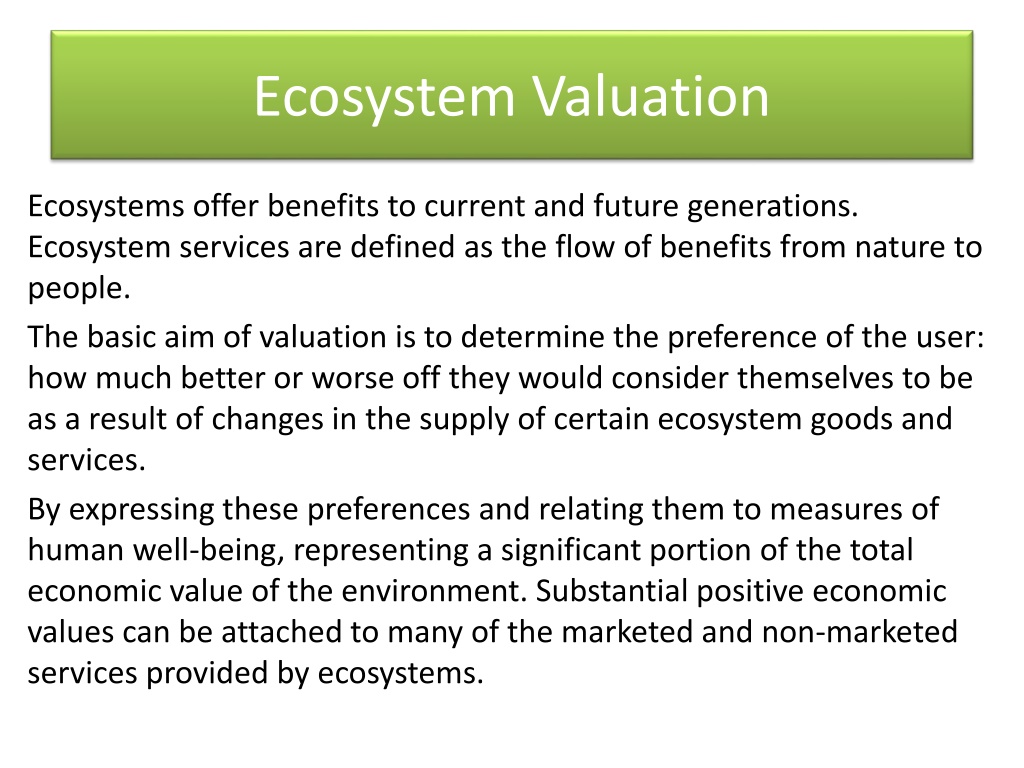 Ecosystem Valuation

Ecosystems offer benefits to current and future generations. Ecosystem services are defined as the flow of benefits from nature to people.

The basic aim of valuation is to determine the preference of the user: how much better or worse off they would consider themselves to be as a result of changes in the supply of certain ecosystem goods and services.

By expressing these preferences and relating them to measures of human well-being, representing a significant portion of the total economic value of the environment. Substantial positive economic values can be attached to many of the marketed and non-marketed services provided by ecosystems.